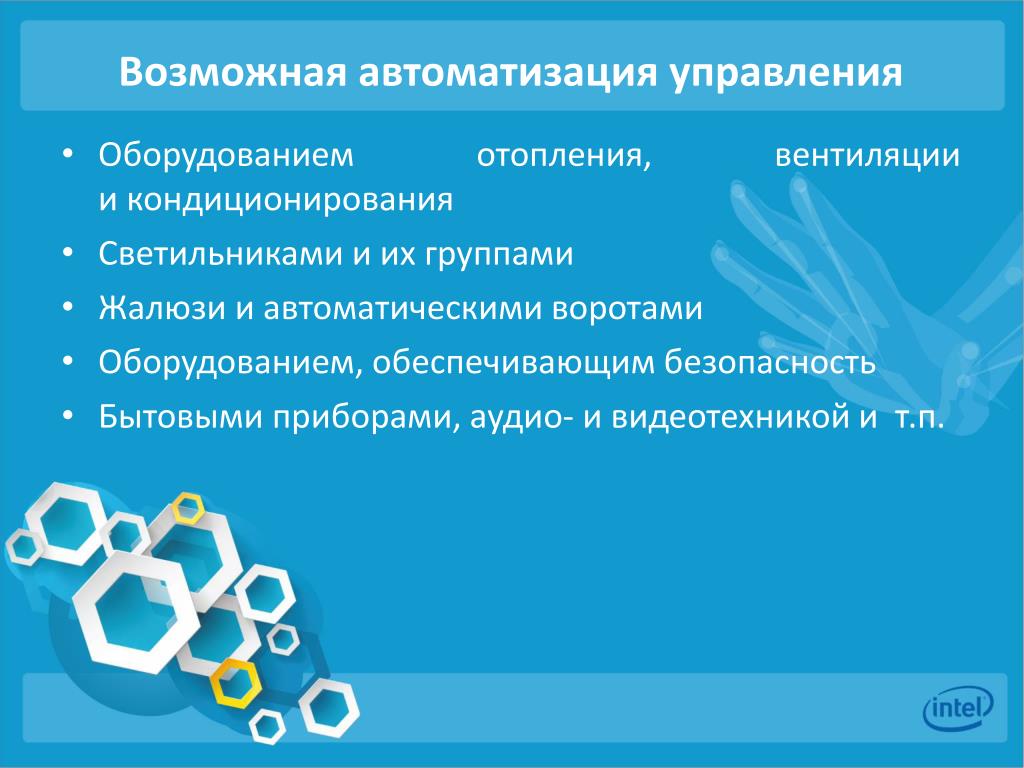 Возможная автоматизация управления

• Оборудованием отопления, вентиляции и кондиционирования
• Светильниками и их группами
• Жалюзи и автоматическими воротами
• Оборудованием, обеспечивающим безопасность
• Бытовыми приборами, аудио- и видеотехникой и т.п.

intel